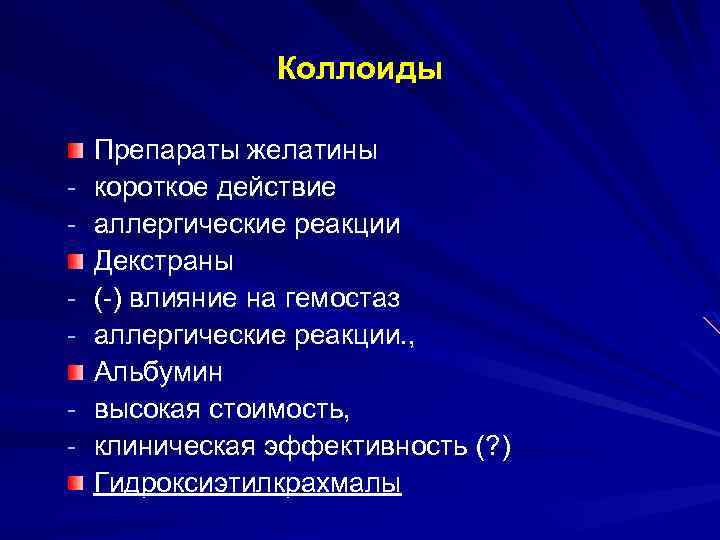 Коллоиды

Препараты желатины
- короткое действие
- аллергические реакции
Декстраны
- (-) влияние на гемостаз
- аллергические реакции.,
Альбумин
- высокая стоимость,
- клиническая эффективность (?)
Гидроксиэтилкрахмалы